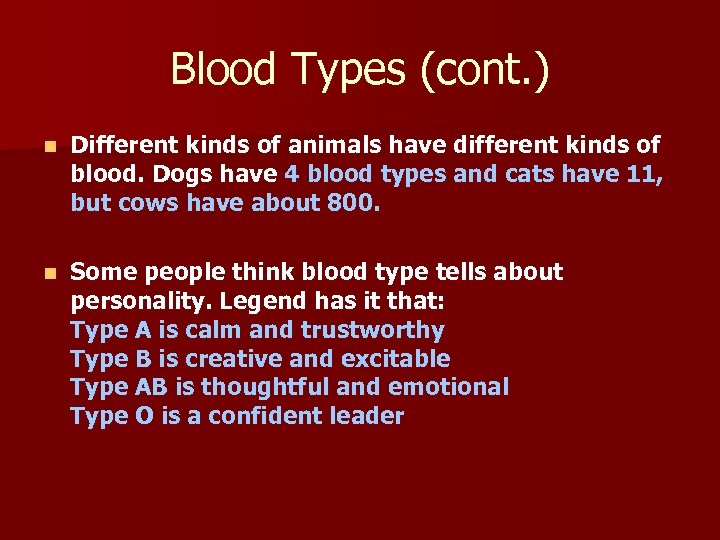 Blood Types (cont.)

Different kinds of animals have different kinds of blood. Dogs have 4 blood types and cats have 11, but cows have about 800.

Some people think blood type tells about personality. Legend has it that:
Type A is calm and trustworthy
Type B is creative and excitable
Type AB is thoughtful and emotional
Type O is a confident leader